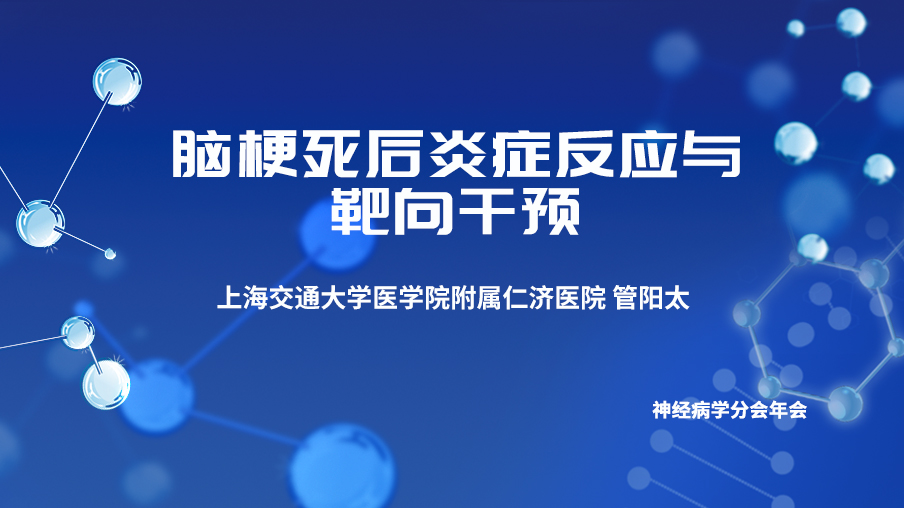 脑梗死后炎症反应与靶向干预

上海交通大学医学院附属仁济医院 管阳太

神经病学分会年会